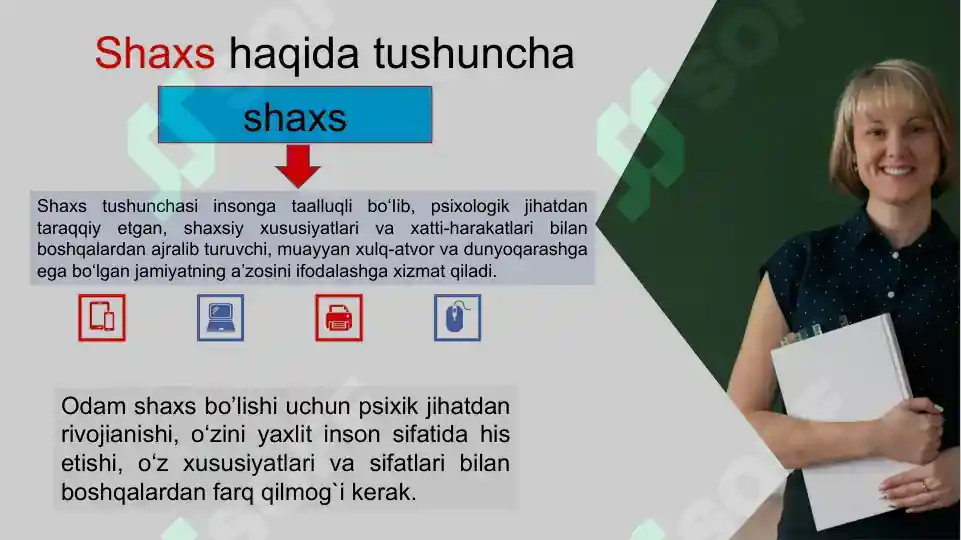 Shaxs haqida tushuncha

shaxs

Shaxs tushunchasi insonga taalluqli bo‘lib, psixologik jihatdan taraqqiy etgan, shaxsiy xususiyatlari va xatti-harakatlari bilan boshqalardan ajralib turuvchi, muayyan xulq-atvor va dunyoqarashga ega bo‘lgan jamiyatning a’zosini ifodalashga xizmat qiladi.

Odam shaxs bo’lishi uchun psixik jihatdan rivojianishi, o‘zini yaxlit inson sifatida his etishi, o‘z xususiyatlari va sifatlari bilan boshqalardan farq qilmog`i kerak.